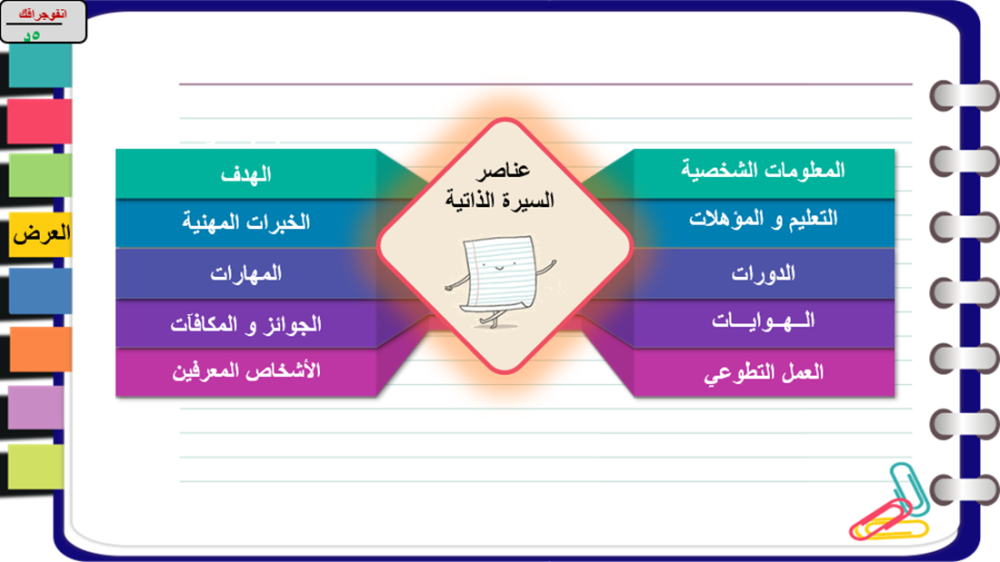 انفوجرافك
٥د

العرض

عناصر
السيرة الذاتية

المعلومات الشخصية
التعليم و المؤهلات
الدورات
الـهـوايـات
العمل التطوعي

الهدف
الخبرات المهنية
المهارات
الجوائز و المكافآت
الأشخاص المعرفين